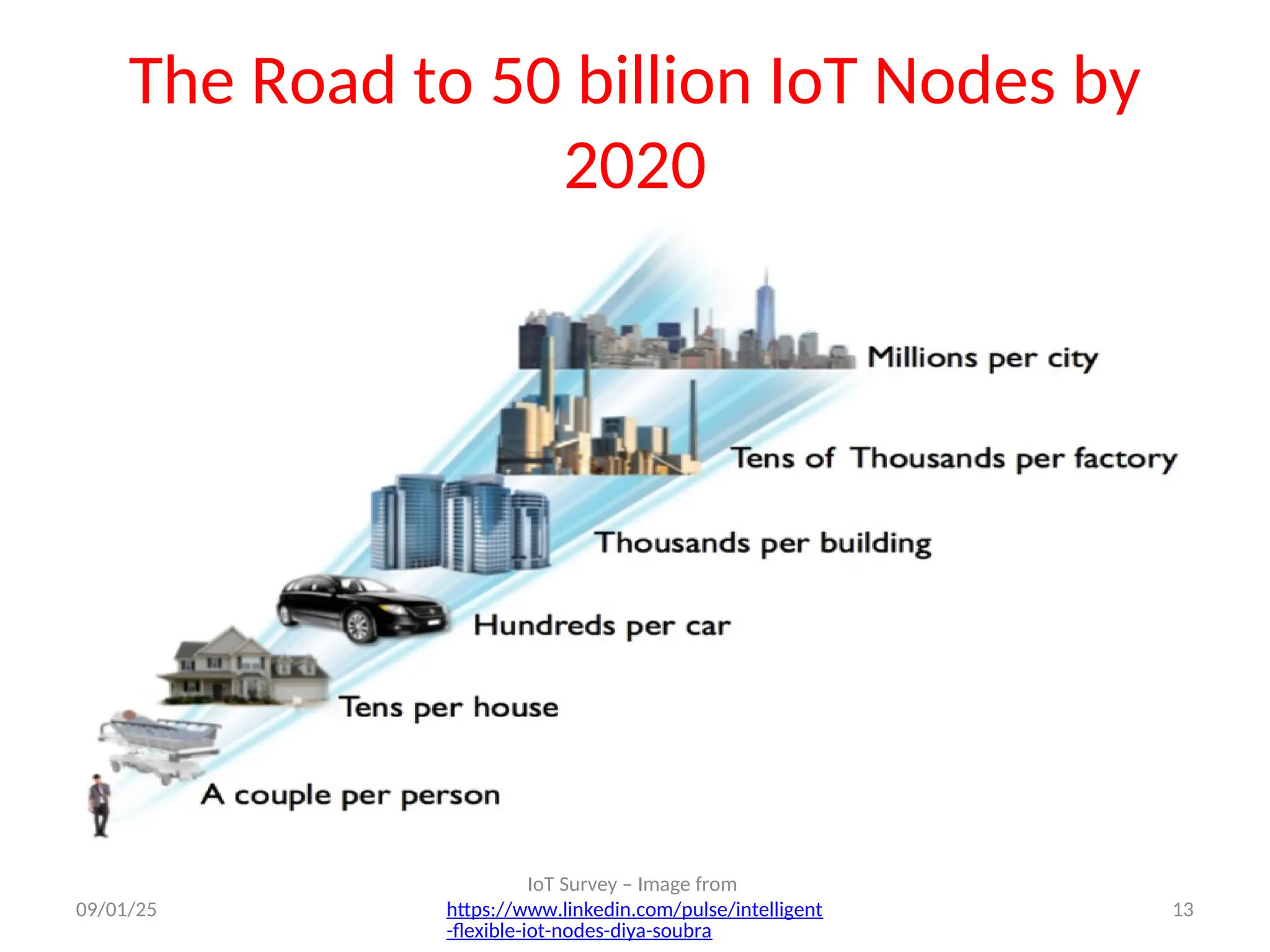 The Road to 50 billion IoT Nodes by 2020

Millions per city

Tens of Thousands per factory

Thousands per building

Hundreds per car

Tens per house

A couple per person

09/01/25

IoT Survey – Image from https://www.linkedin.com/pulse/intelligent-flexible-iot-nodes-diya-soubra

13